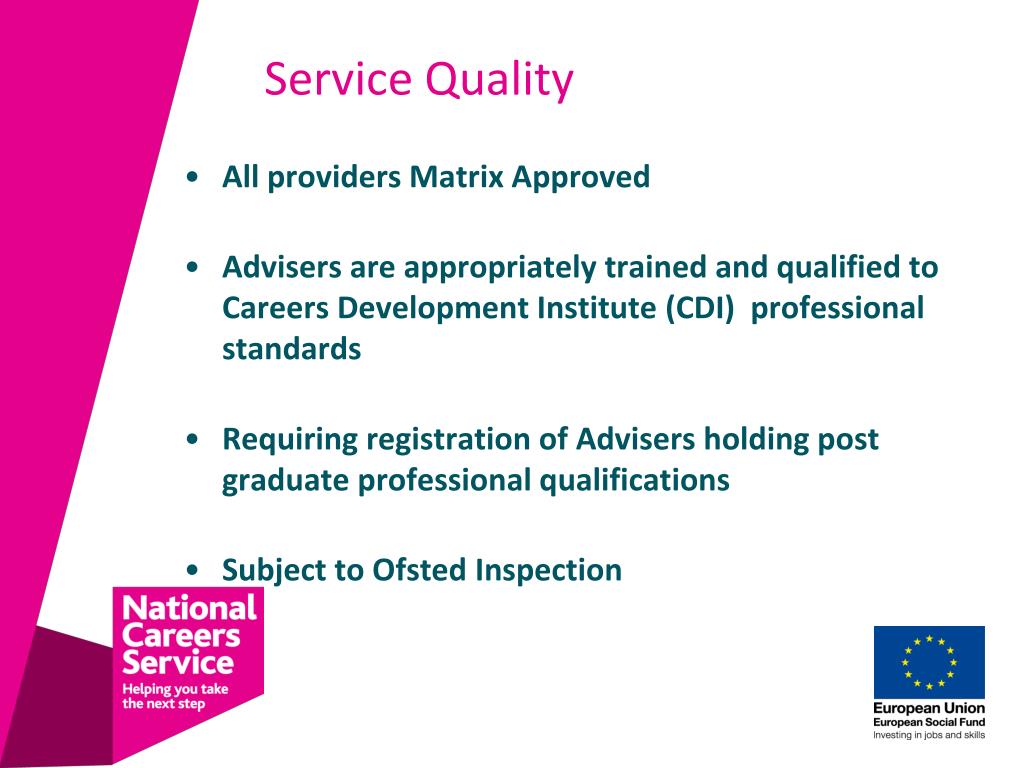 Service Quality

• All providers Matrix Approved

• Advisers are appropriately trained and qualified to Careers Development Institute (CDI) professional standards

• Requiring registration of Advisers holding post graduate professional qualifications

• Subject to Ofsted Inspection

National Careers Service
Helping you take the next step

European Union
European Social Fund
Investing in jobs and skills